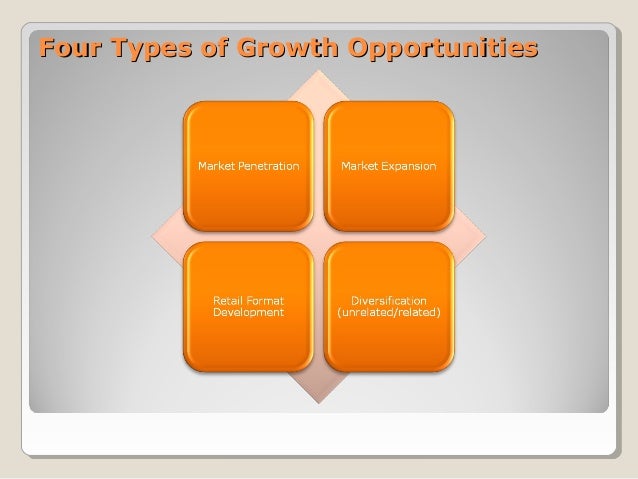 Four Types of Growth Opportunities

Market Penetration

Market Expansion

Retail Format Development

Diversification (unrelated/related)